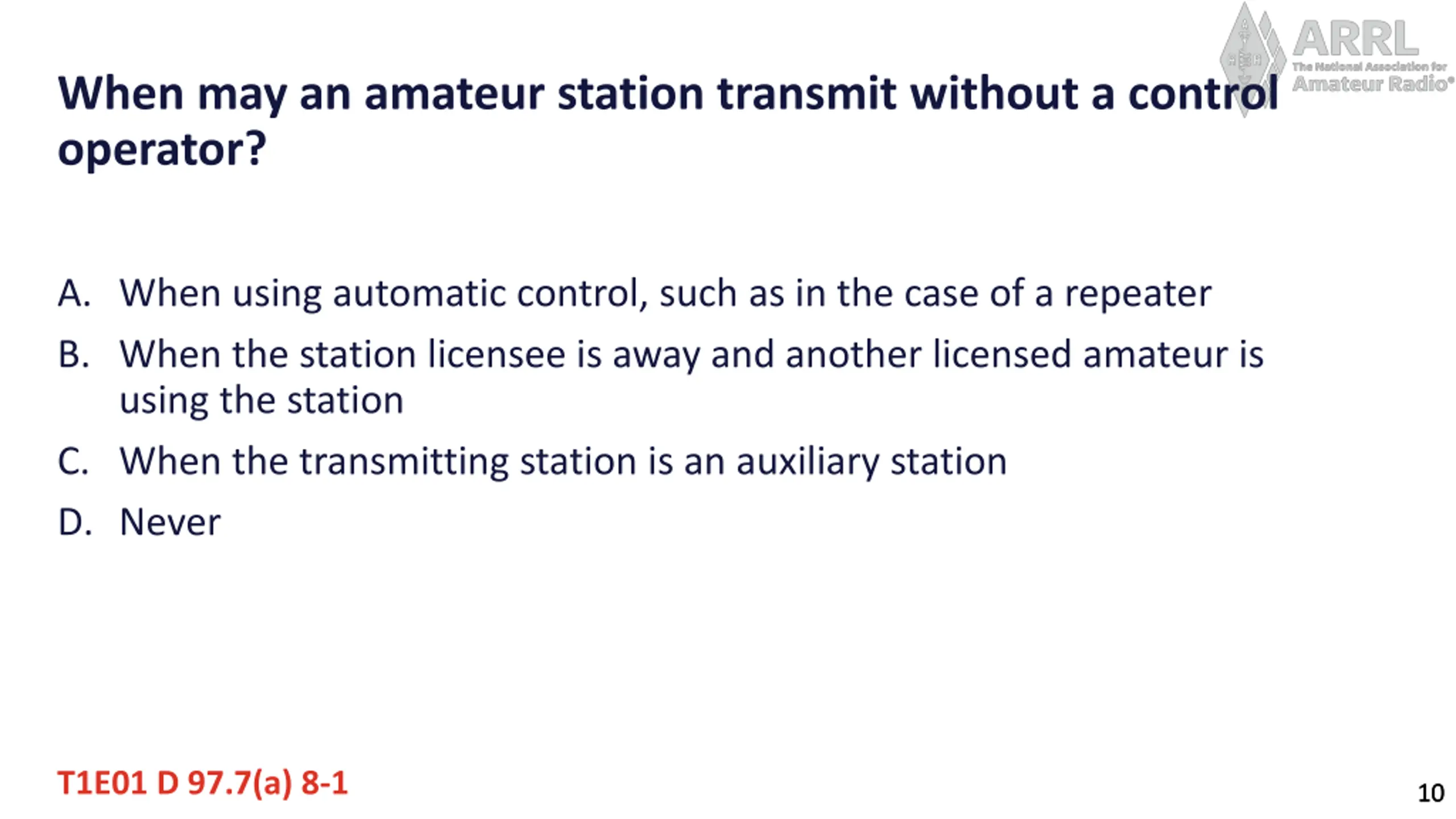 ARRL
The National Association for
Amateur Radio®

When may an amateur station transmit without a control operator?

A. When using automatic control, such as in the case of a repeater
B. When the station licensee is away and another licensed amateur is using the station
C. When the transmitting station is an auxiliary station
D. Never

T1E01 D 97.7(a) 8-1

10